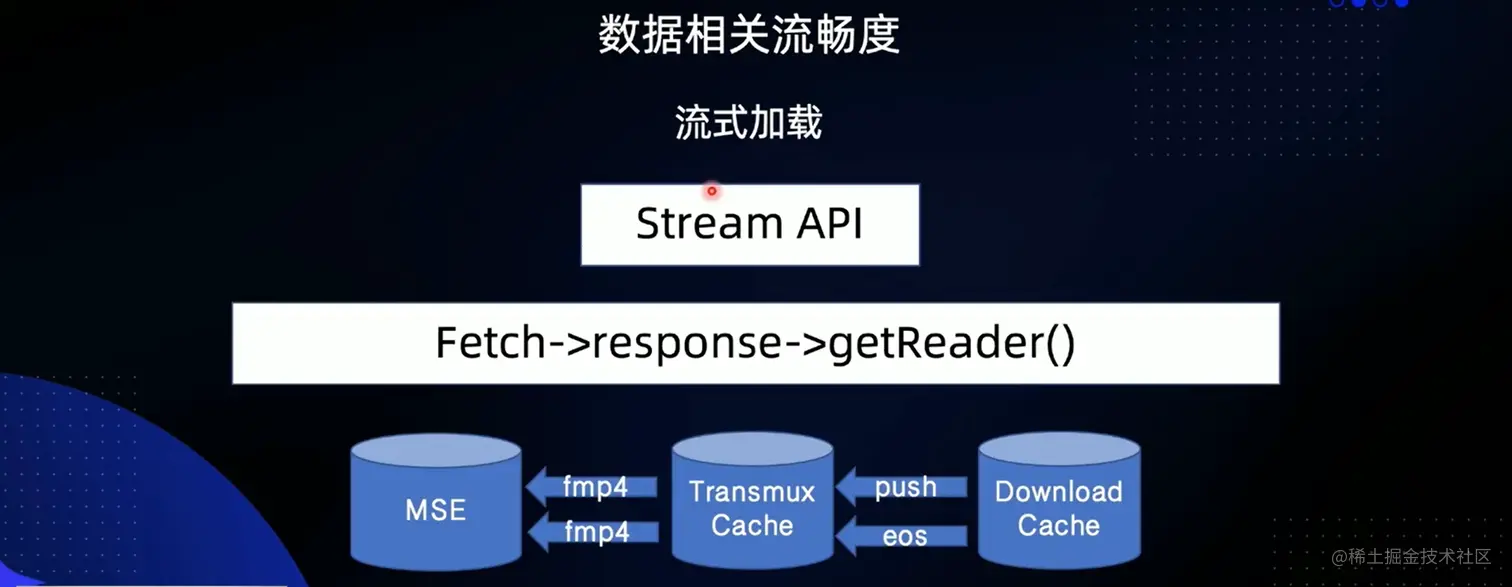 数据相关流畅度

流式加载

Stream API

Fetch->response->getReader()

MSE

fmp4

fmp4

Transmux Cache

push

eos

Download Cache

@稀土掘金技术社区